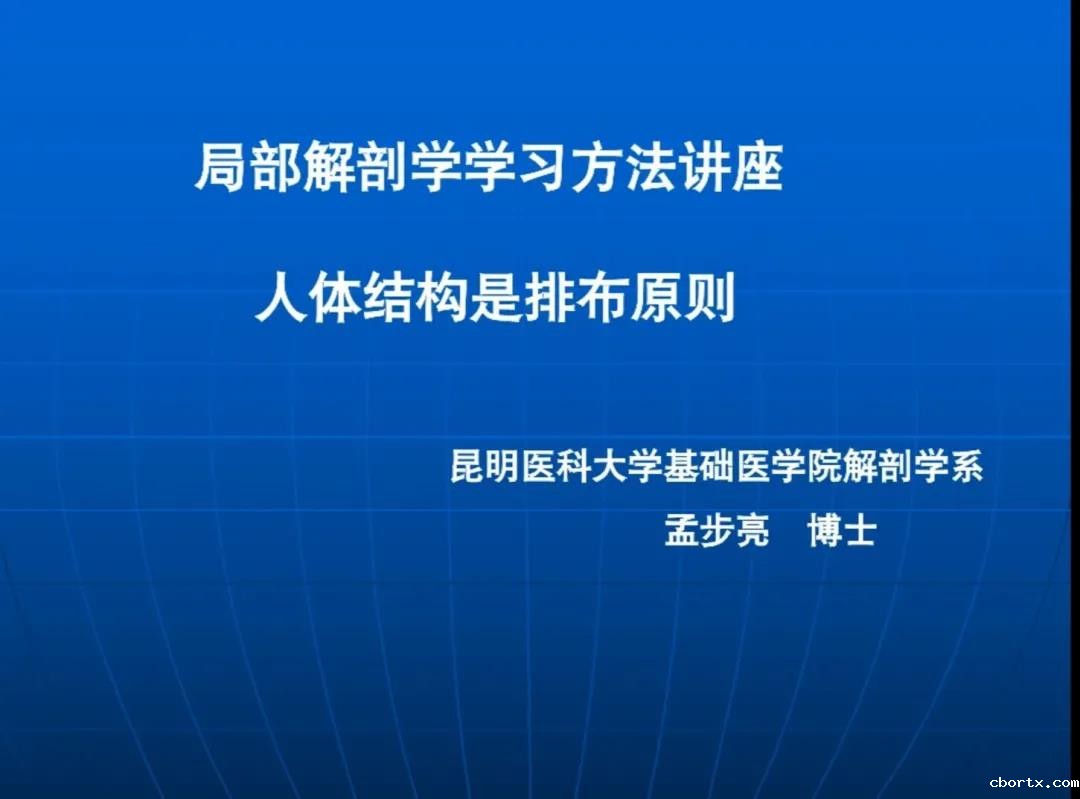 局部解剖学学习方法讲座

人体结构是排布原则

昆明医科大学基础医学院解剖学系

孟步亮　博士

cbortx.com